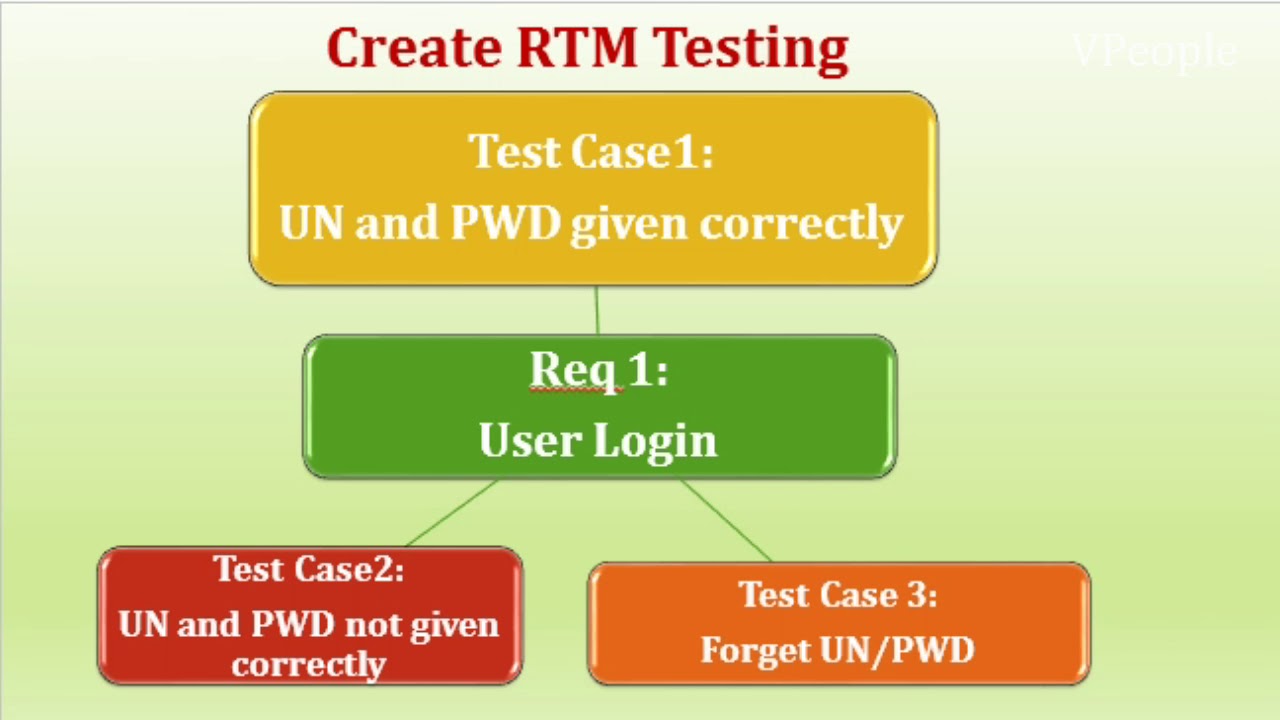 Create RTM Testing

VPeople

Test Case1:
UN and PWD given correctly

Req 1:
User Login

Test Case2:
UN and PWD not given correctly

Test Case 3:
Forget UN/PWD